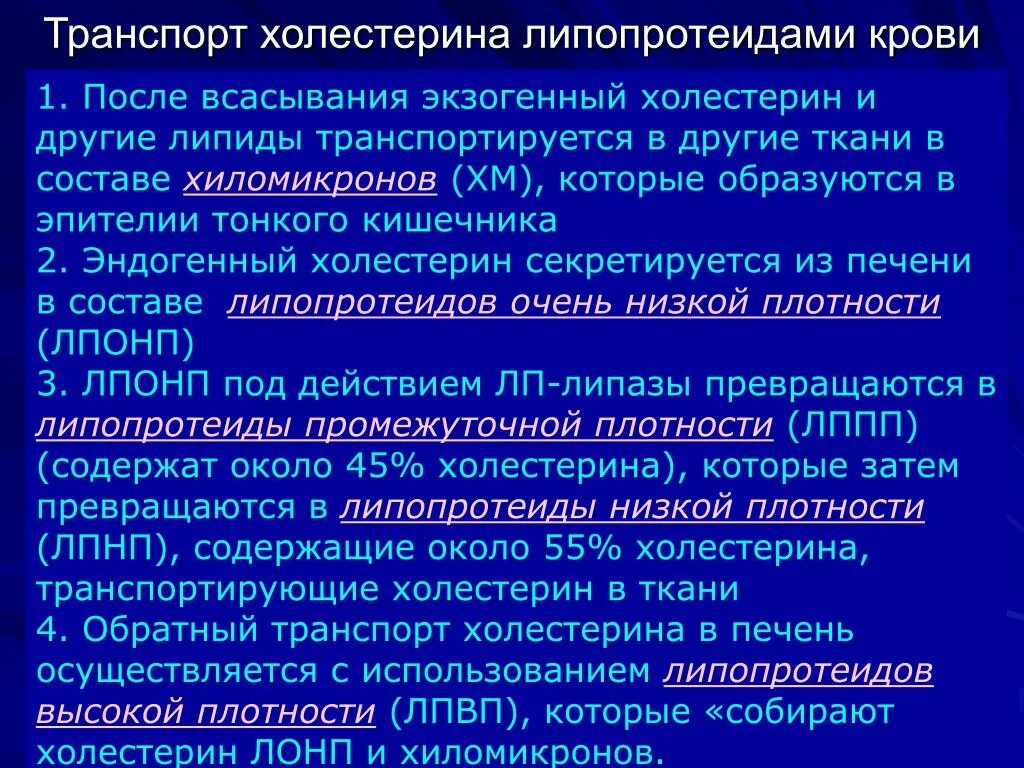 Транспорт холестерина липопротеидами крови

1. После всасывания экзогенный холестерин и другие липиды транспортируется в другие ткани в составе хиломикронов (ХМ), которые образуются в эпителии тонкого кишечника
2. Эндогенный холестерин секретируется из печени в составе липопротеидов очень низкой плотности (ЛПОНП)
3. ЛПОНП под действием ЛП-липазы превращаются в липопротеиды промежуточной плотности (ЛППП) (содержат около 45% холестерина), которые затем превращаются в липопротеиды низкой плотности (ЛПНП), содержащие около 55% холестерина, транспортирующие холестерин в ткани
4. Обратный транспорт холестерина в печень осуществляется с использованием липопротеидов высокой плотности (ЛПВП), которые «собирают холестерин ЛОНП и хиломикронов.